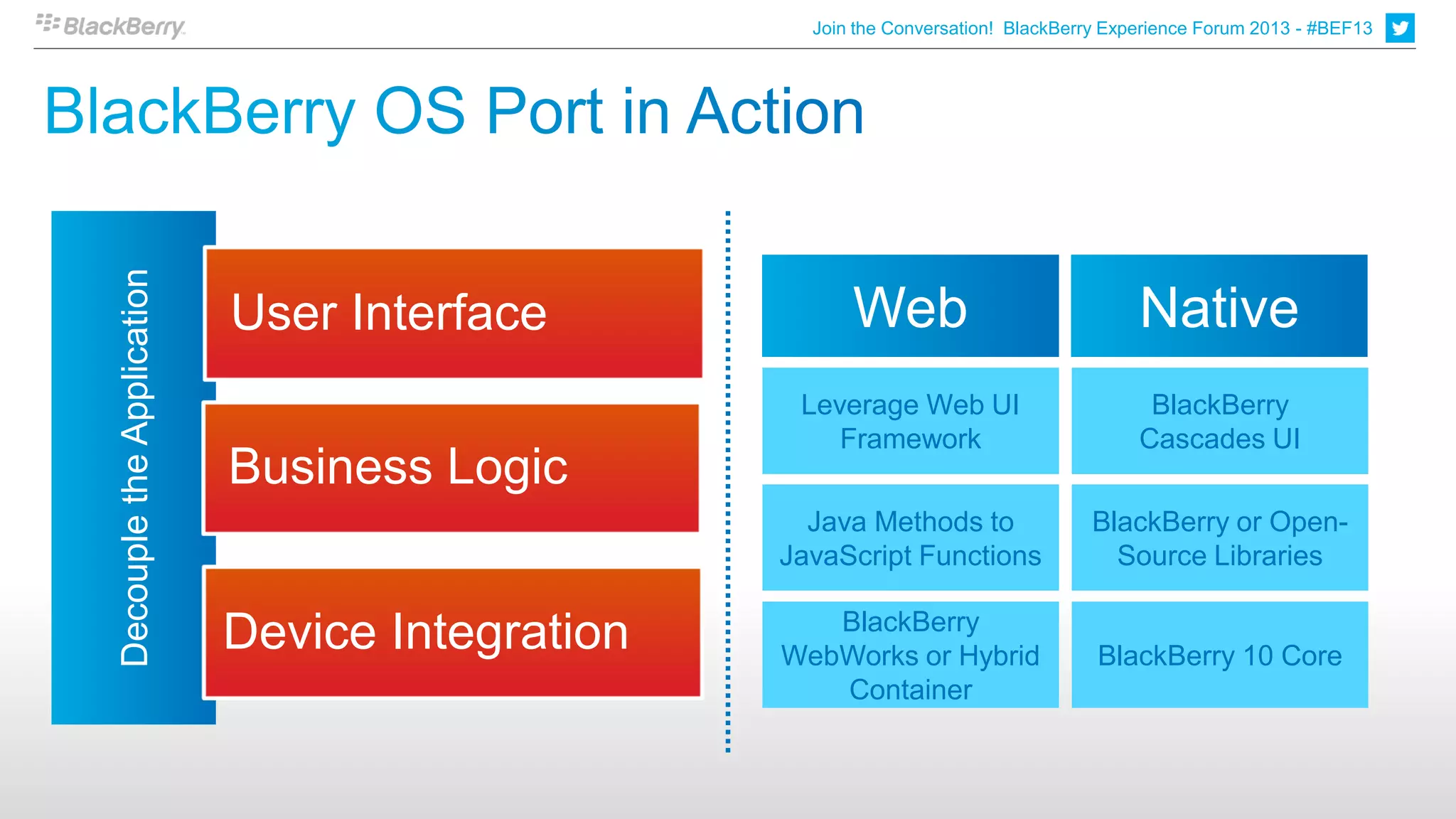 BlackBerry

Join the Conversation! BlackBerry Experience Forum 2013 - #BEF13

BlackBerry OS Port in Action

Decouple the Application

User Interface

Business Logic

Device Integration

| Web | Native |
|---|---|
| Leverage Web UI Framework | BlackBerry Cascades UI |
| Java Methods to JavaScript Functions | BlackBerry or Open-Source Libraries |
| BlackBerry WebWorks or Hybrid Container | BlackBerry 10 Core |